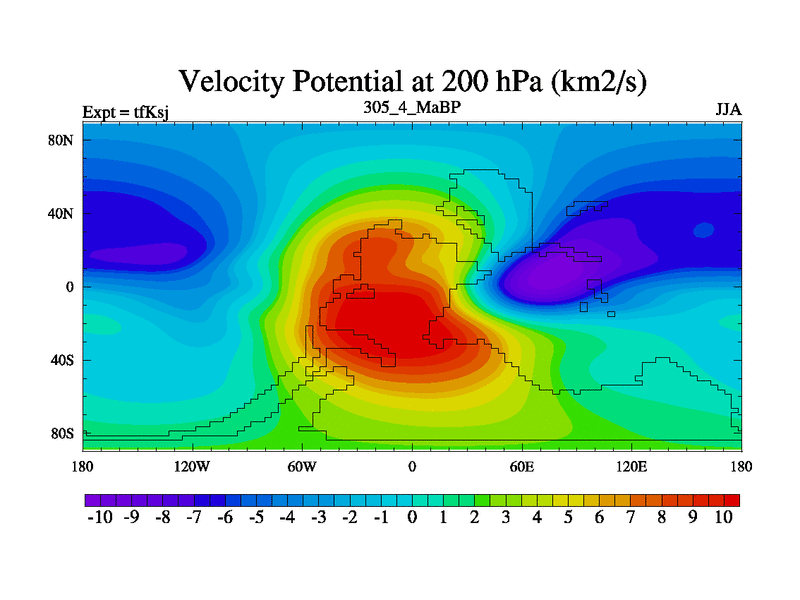 Velocity Potential at 200 hPa (km2/s)

Expt = tfKsj
305_4_MaBP
JJA

80N
40N
0
40S
80S

180
120W
60W
0
60E
120E
180

-10 -9 -8 -7 -6 -5 -4 -3 -2 -1 0 1 2 3 4 5 6 7 8 9 10